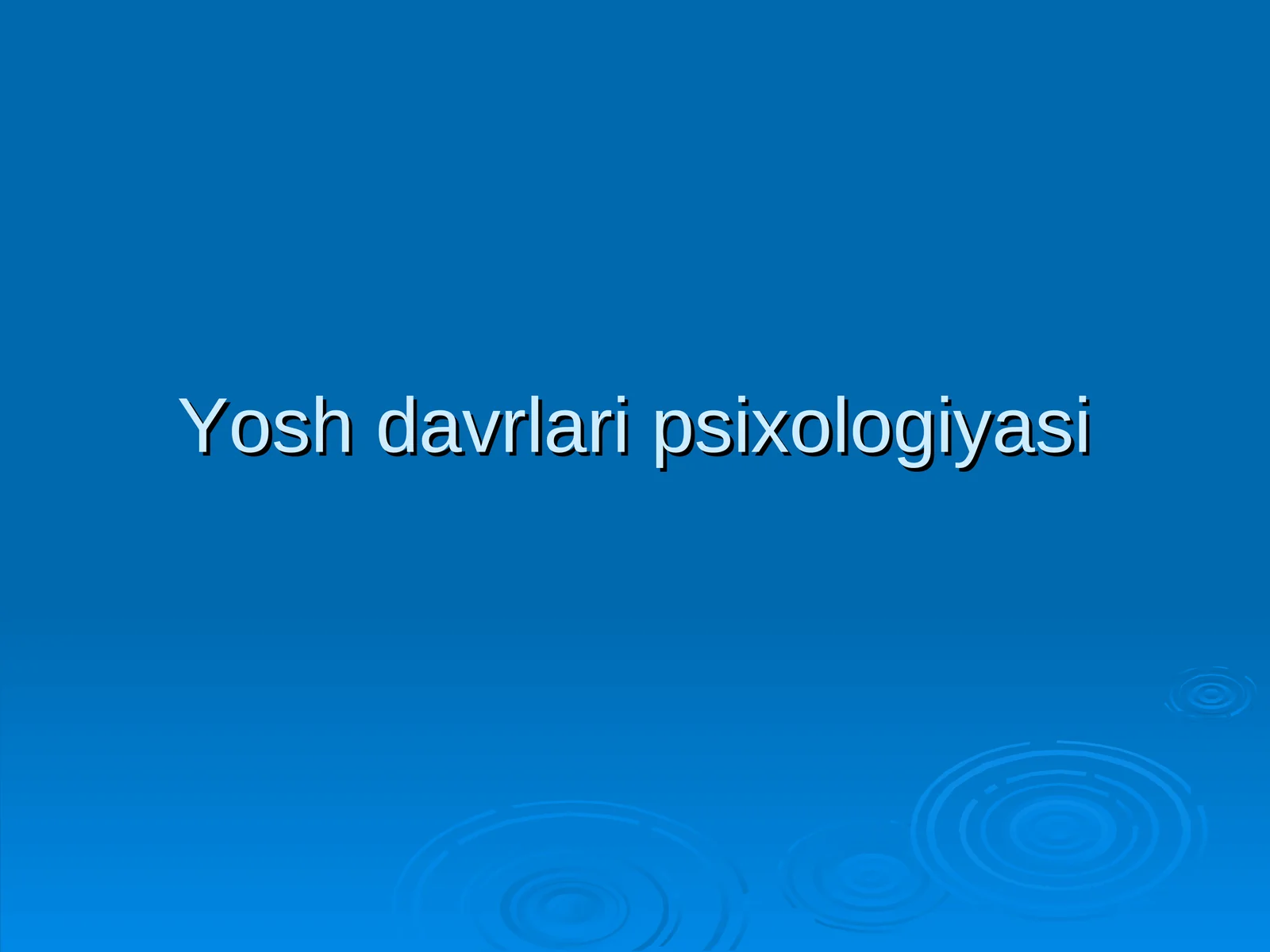 Yosh davrlari psixologiyasi